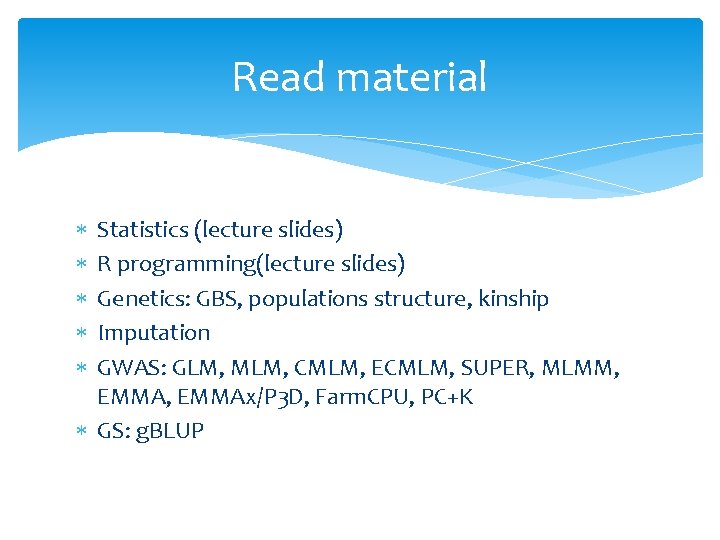 Read material

* Statistics (lecture slides)
* R programming(lecture slides)
* Genetics: GBS, populations structure, kinship
* Imputation
* GWAS: GLM, MLM, CMLM, ECMLM, SUPER, MLMM, EMMA, EMMAx/P3D, FarmCPU, PC+K
* GS: gBLUP